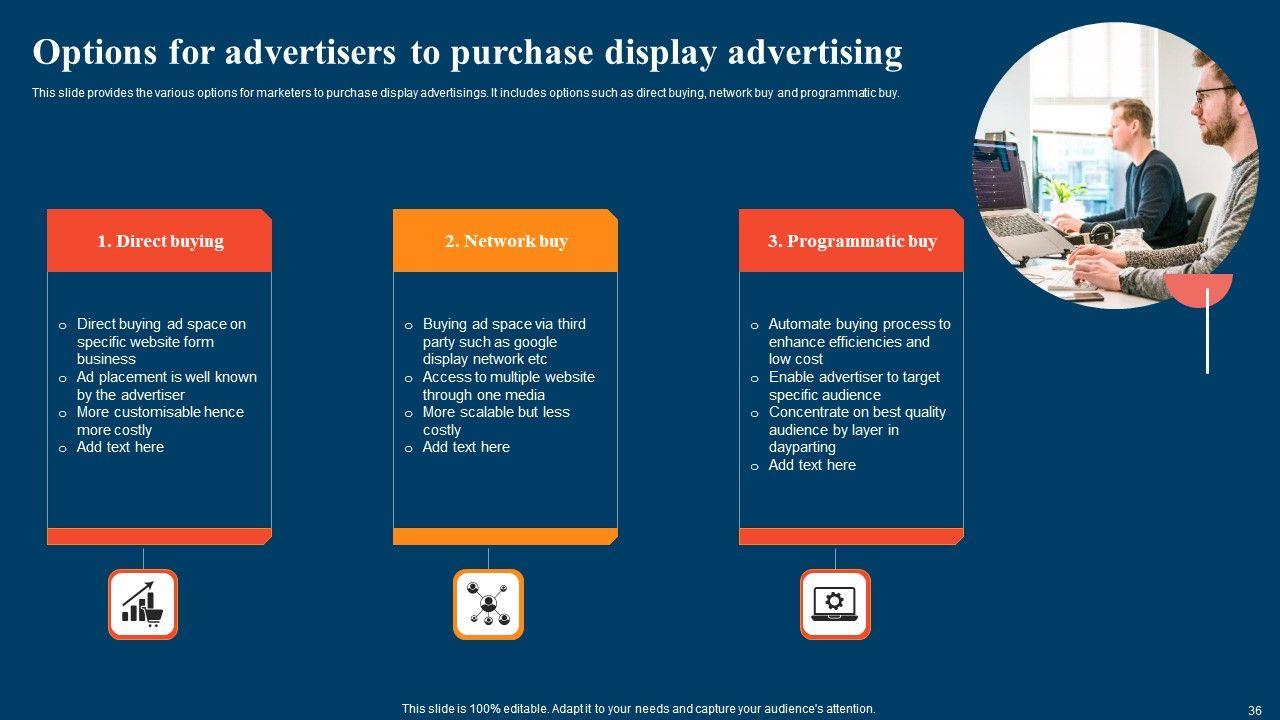 Options for advertisers to purchase display advertising

This slide provides the various options for marketers to purchase display advertisings. It includes options such as direct buying, network buy and programmatic buy.

1. Direct buying

o Direct buying ad space on specific website form business
o Ad placement is well known by the advertiser
o More customisable hence more costly
o Add text here

2. Network buy

o Buying ad space via third party such as google display network etc
o Access to multiple website through one media
o More scalable but less costly
o Add text here

3. Programmatic buy

o Automate buying process to enhance efficiencies and low cost
o Enable advertiser to target specific audience
o Concentrate on best quality audience by layer in dayparting
o Add text here

This slide is 100% editable. Adapt it to your needs and capture your audience's attention.

36